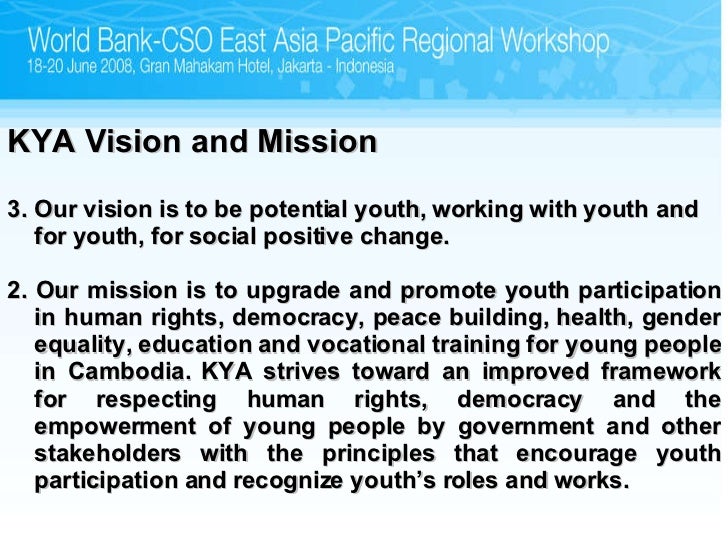 World Bank-CSO East Asia Pacific Regional Workshop
18-20 June 2008, Gran Mahakam Hotel, Jakarta - Indonesia

KYA Vision and Mission

3. Our vision is to be potential youth, working with youth and for youth, for social positive change.

2. Our mission is to upgrade and promote youth participation in human rights, democracy, peace building, health, gender equality, education and vocational training for young people in Cambodia. KYA strives toward an improved framework for respecting human rights, democracy and the empowerment of young people by government and other stakeholders with the principles that encourage youth participation and recognize youth's roles and works.